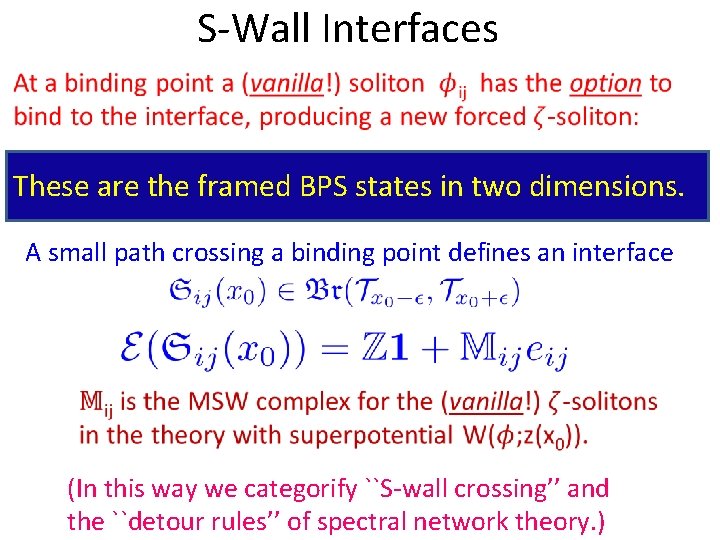 S-Wall Interfaces

At a binding point a (vanilla!) soliton $\phi_{ij}$ has the option to bind to the interface, producing a new forced $\zeta$-soliton:

These are the framed BPS states in two dimensions.

A small path crossing a binding point defines an interface

$\mathfrak{S}_{ij}(x_0) \in \mathfrak{Br}(\mathcal{T}_{x_0-\epsilon}, \mathcal{T}_{x_0+\epsilon})$

$\mathcal{E}(\mathfrak{S}_{ij}(x_0)) = \mathbb{Z}\mathbf{1} + \mathbb{M}_{ij}e_{ij}$

$\mathbb{M}_{ij}$ is the MSW complex for the (vanilla!) $\zeta$-solitons in the theory with superpotential W($\phi$;z($x_0$)).

(In this way we categorify ``S-wall crossing'' and the ``detour rules'' of spectral network theory.)